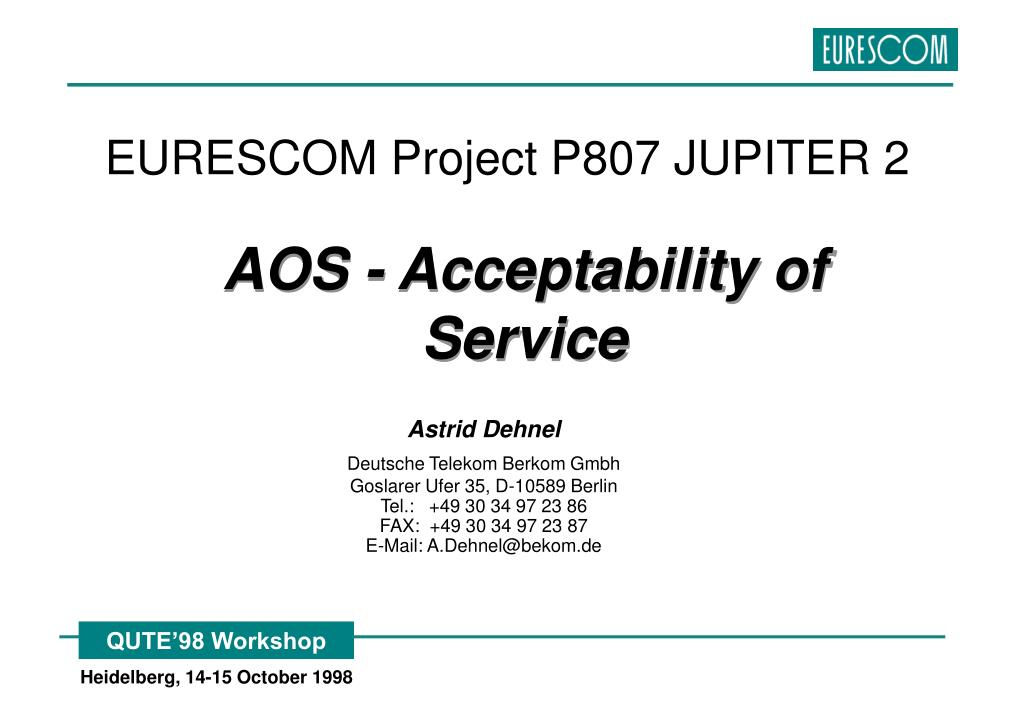 EURESCOM

EURESCOM Project P807 JUPITER 2

AOS - Acceptability of Service

Astrid Dehnel

Deutsche Telekom Berkom Gmbh
Goslarer Ufer 35, D-10589 Berlin
Tel.: +49 30 34 97 23 86
FAX: +49 30 34 97 23 87
E-Mail: A.Dehnel@bekom.de

QUTE'98 Workshop

Heidelberg, 14-15 October 1998